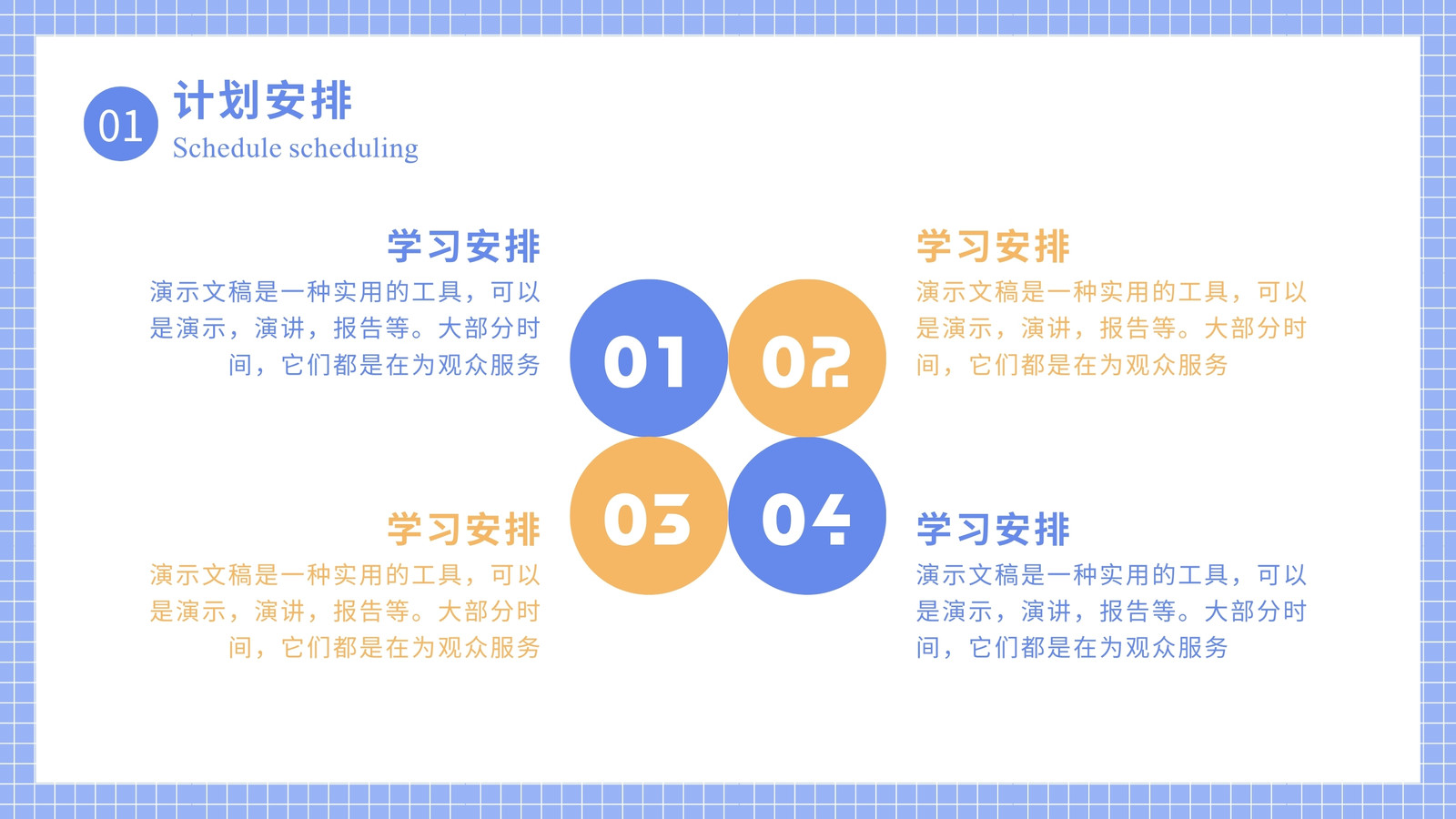 01

计划安排

Schedule scheduling

学习安排

演示文稿是一种实用的工具，可以是演示，演讲，报告等。大部分时间，它们都是在为观众服务

01

02

学习安排

演示文稿是一种实用的工具，可以是演示，演讲，报告等。大部分时间，它们都是在为观众服务

学习安排

演示文稿是一种实用的工具，可以是演示，演讲，报告等。大部分时间，它们都是在为观众服务

03

04

学习安排

演示文稿是一种实用的工具，可以是演示，演讲，报告等。大部分时间，它们都是在为观众服务